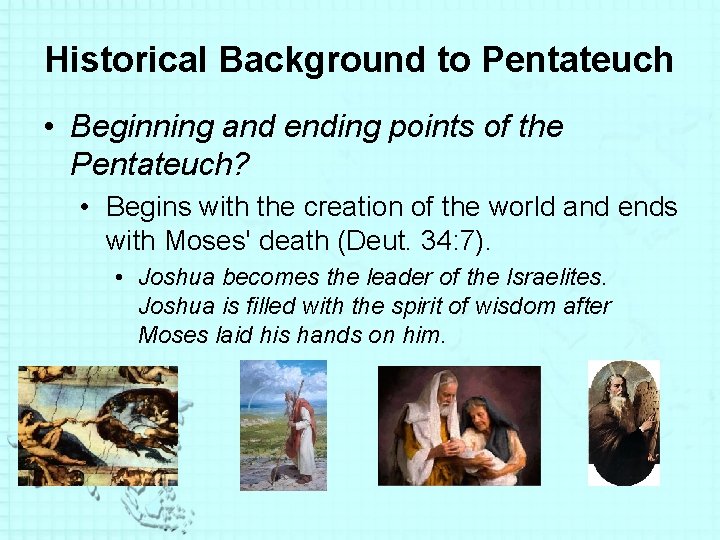 Historical Background to Pentateuch

• Beginning and ending points of the Pentateuch?

• Begins with the creation of the world and ends with Moses' death (Deut. 34:7).

• Joshua becomes the leader of the Israelites. Joshua is filled with the spirit of wisdom after Moses laid his hands on him.